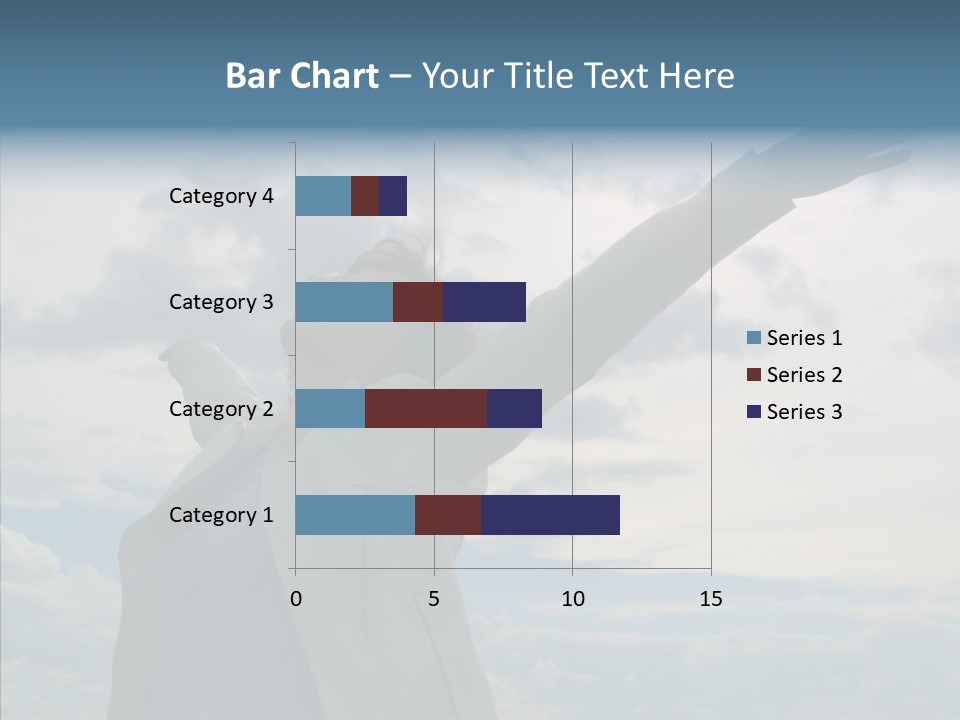 Bar Chart – Your Title Text Here

Category 4
Category 3
Category 2
Category 1

0
5
10
15

Series 1
Series 2
Series 3